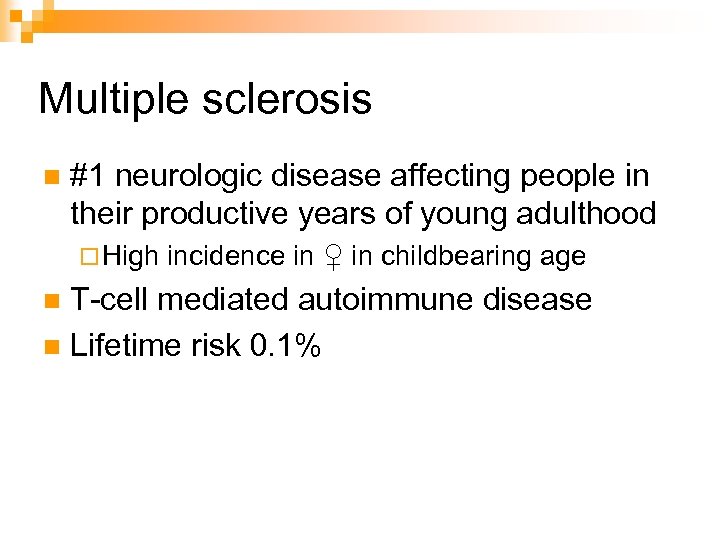 Multiple sclerosis

#1 neurologic disease affecting people in their productive years of young adulthood

High incidence in ♀ in childbearing age

T-cell mediated autoimmune disease

Lifetime risk 0.1%